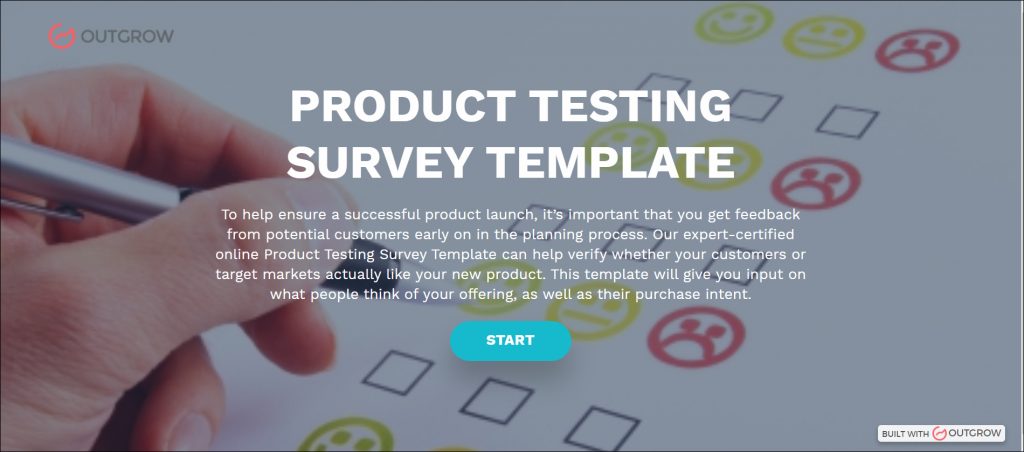 OUTGROW

PRODUCT TESTING SURVEY TEMPLATE

To help ensure a successful product launch, it's important that you get feedback from potential customers early on in the planning process. Our expert-certified online Product Testing Survey Template can help verify whether your customers or target markets actually like your new product. This template will give you input on what people think of your offering, as well as their purchase intent.

START

BUILT WITH OUTGROW